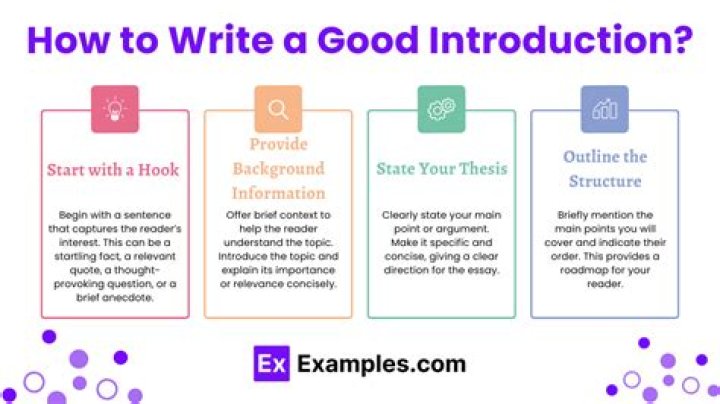 How to Write a Good Introduction?

Start with a Hook

Begin with a sentence that captures the reader's interest. This can be a startling fact, a relevant quote, a thought-provoking question, or a brief anecdote.

Provide Background Information

Offer brief context to help the reader understand the topic. Introduce the topic and explain its importance or relevance concisely.

State Your Thesis

Clearly state your main point or argument. Make it specific and concise, giving a clear direction for the essay.

Outline the Structure

Briefly mention the main points you will cover and indicate their order. This provides a roadmap for your reader.

Ex Examples.com